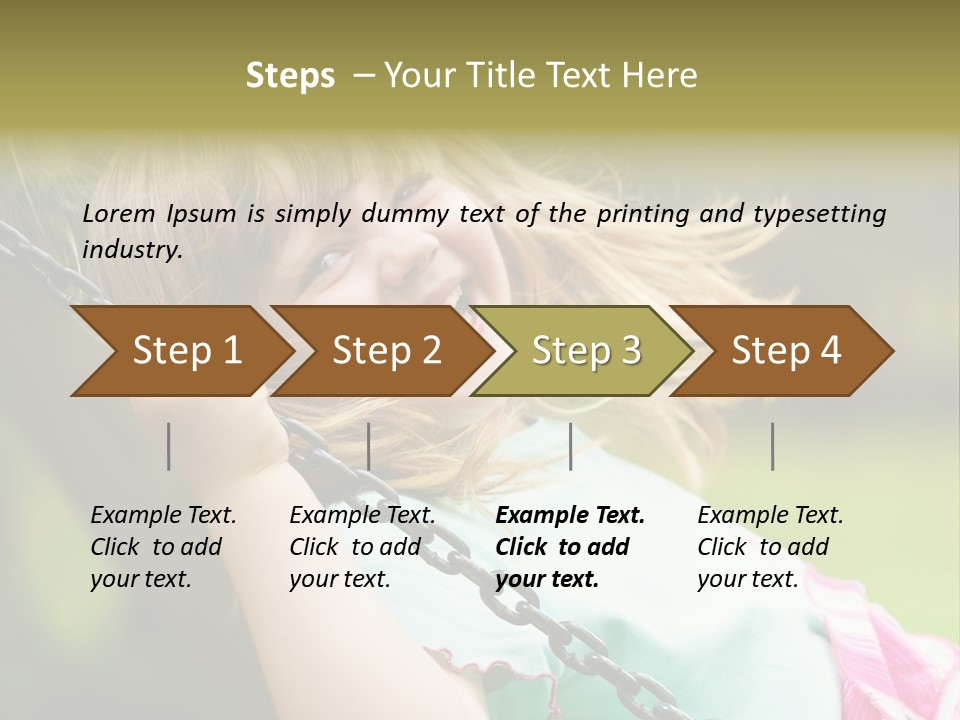 Steps – Your Title Text Here

Lorem Ipsum is simply dummy text of the printing and typesetting industry.

Step 1

Step 2

Step 3

Step 4

Example Text. Click to add your text.

Example Text. Click to add your text.

Example Text. Click to add your text.

Example Text. Click to add your text.